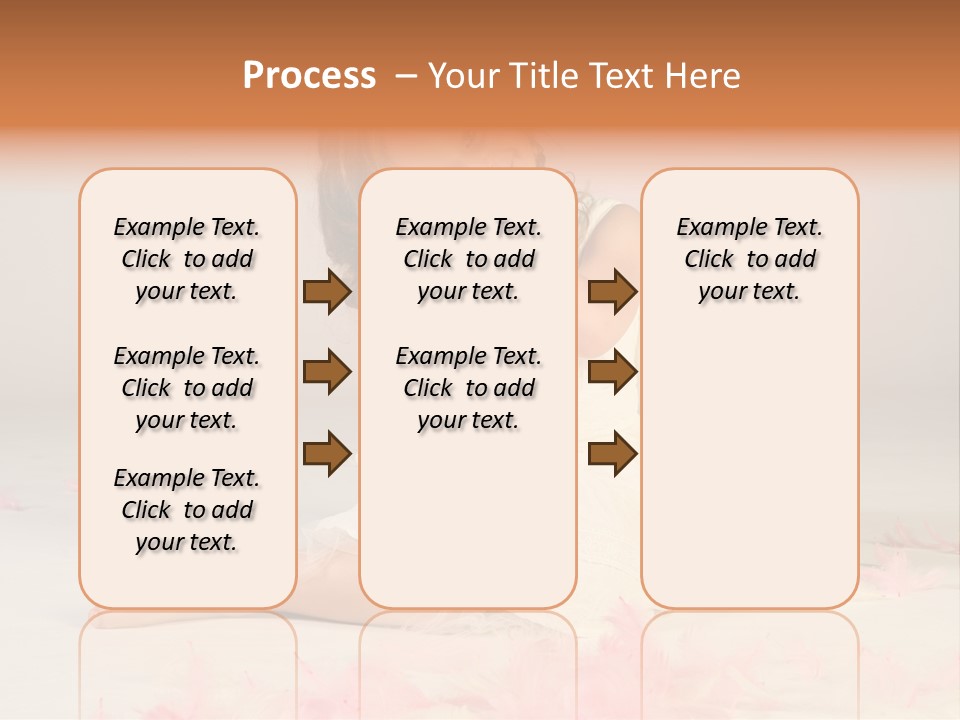 Process – Your Title Text Here

Example Text. Click to add your text.

Example Text. Click to add your text.

Example Text. Click to add your text.

Example Text. Click to add your text.

Example Text. Click to add your text.

Example Text. Click to add your text.